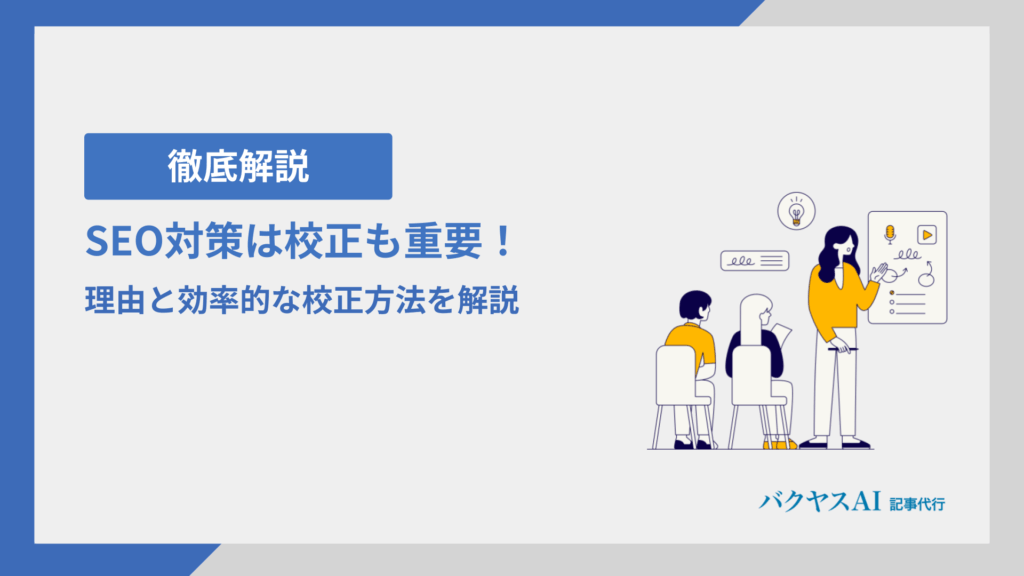 徹底解説

SEO対策は校正も重要！

理由と効率的な校正方法を解説

バクヤスAI 記事代行